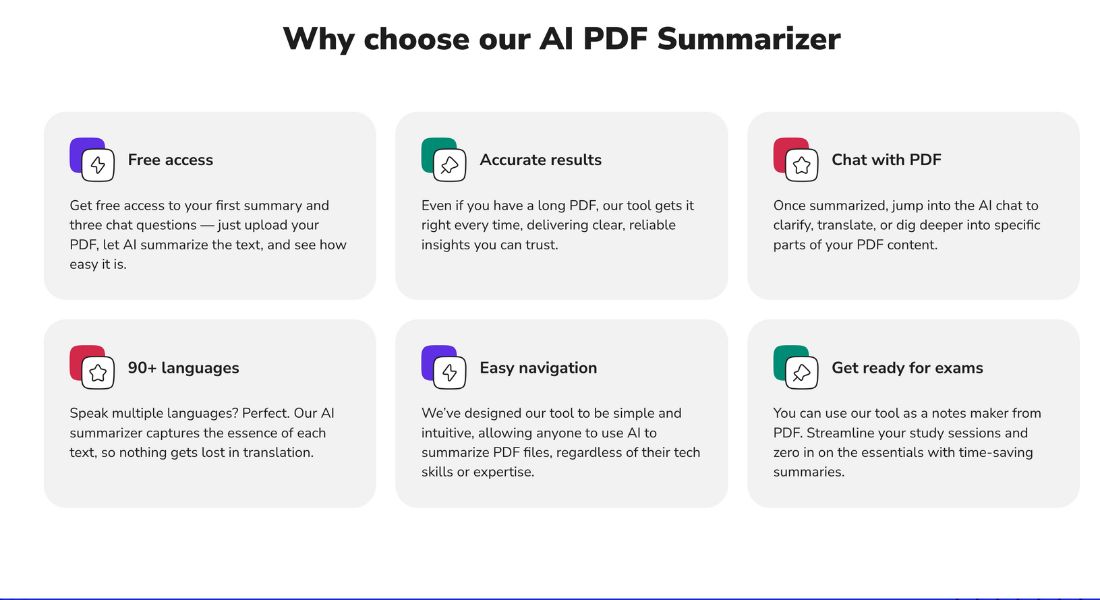 Why choose our AI PDF Summarizer

Free access

Get free access to your first summary and three chat questions — just upload your PDF, let AI summarize the text, and see how easy it is.

Accurate results

Even if you have a long PDF, our tool gets it right every time, delivering clear, reliable insights you can trust.

Chat with PDF

Once summarized, jump into the AI chat to clarify, translate, or dig deeper into specific parts of your PDF content.

90+ languages

Speak multiple languages? Perfect. Our AI summarizer captures the essence of each text, so nothing gets lost in translation.

Easy navigation

We've designed our tool to be simple and intuitive, allowing anyone to use AI to summarize PDF files, regardless of their tech skills or expertise.

Get ready for exams

You can use our tool as a notes maker from PDF. Streamline your study sessions and zero in on the essentials with time-saving summaries.